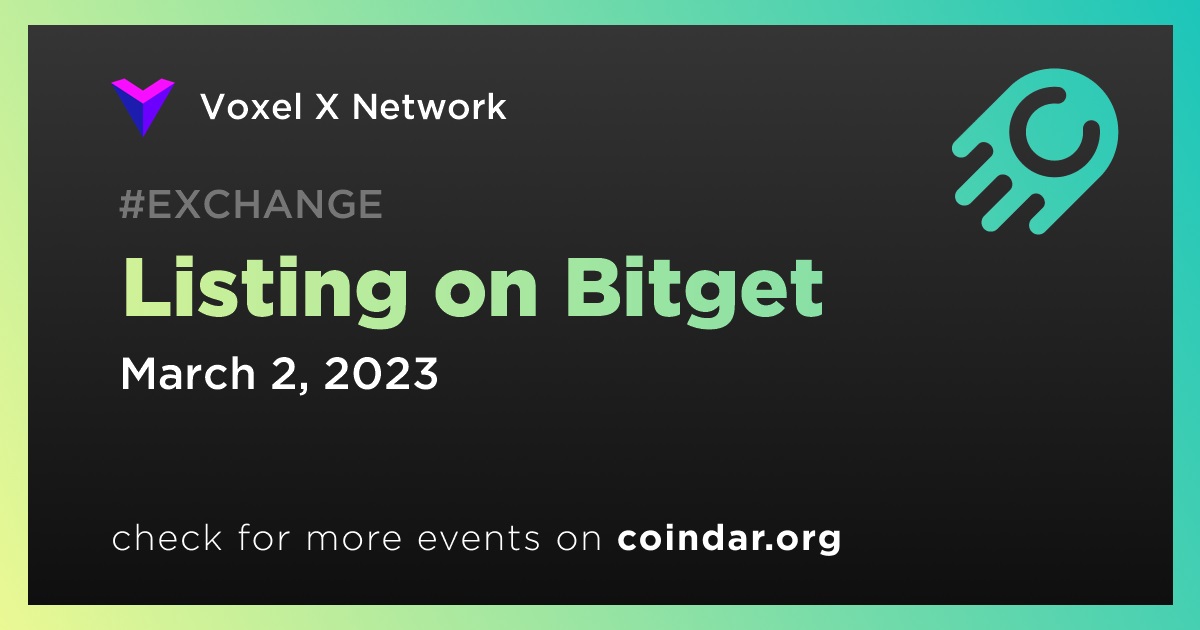 Voxel X Network

#EXCHANGE

Listing on Bitget

March 2, 2023

check for more events on coindar.org